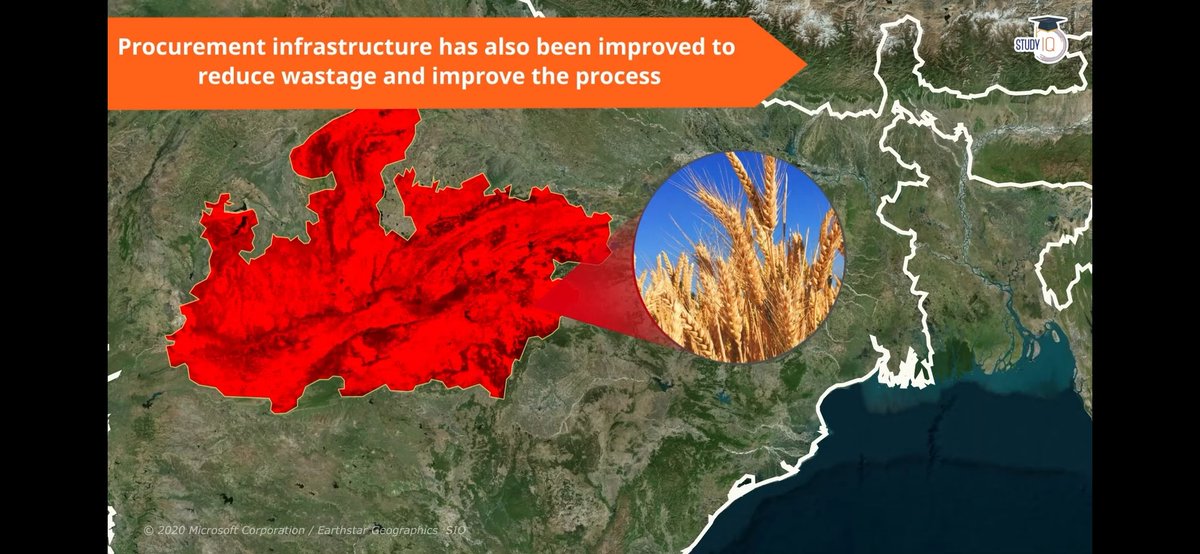 Procurement infrastructure has also been improved to reduce wastage and improve the process

STUDY IQ

© 2020 Microsoft Corporation / Earthstar Geographics SIO